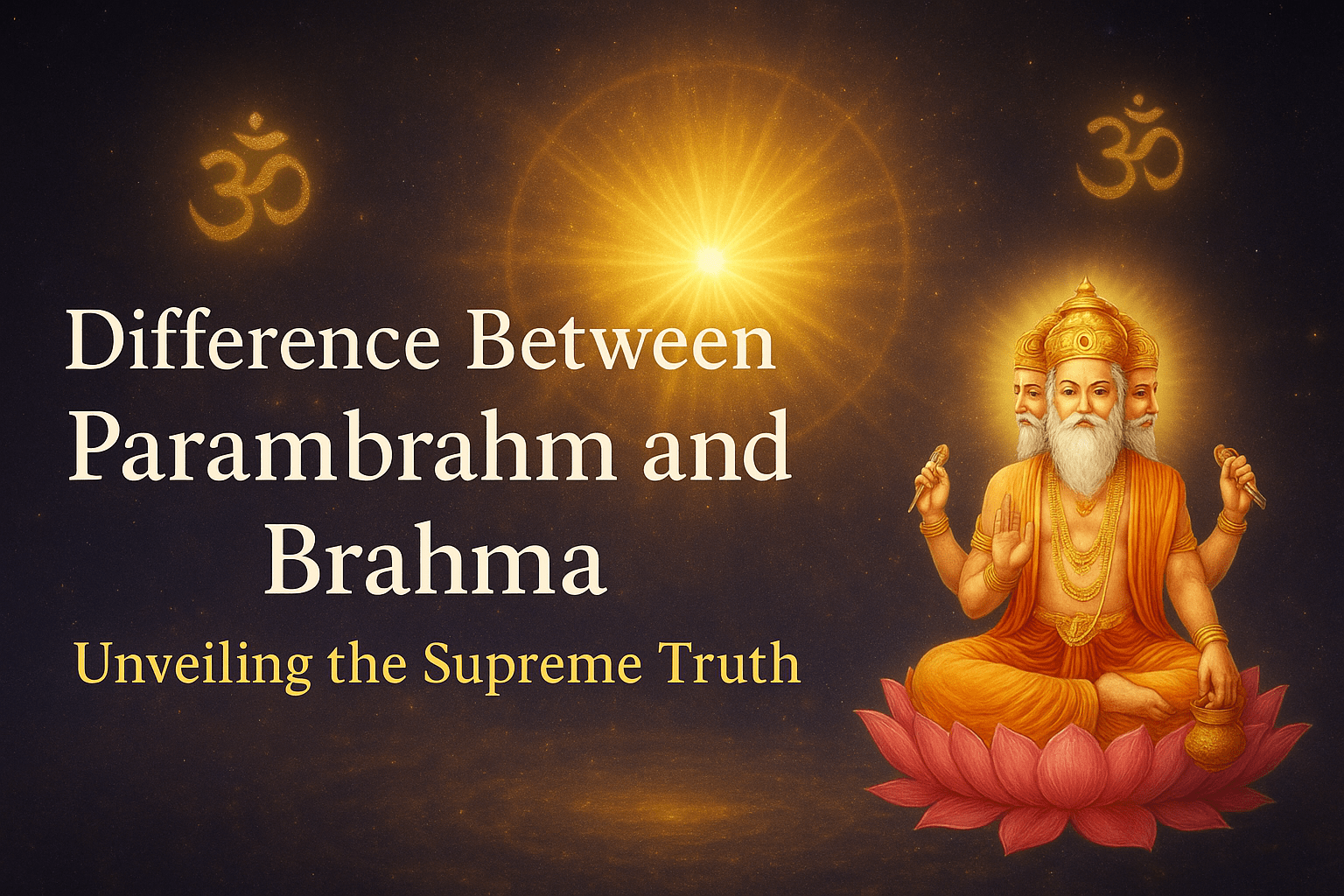 ॐ ॐ

Difference Between Parambrahm and Brahma

Unveiling the Supreme Truth